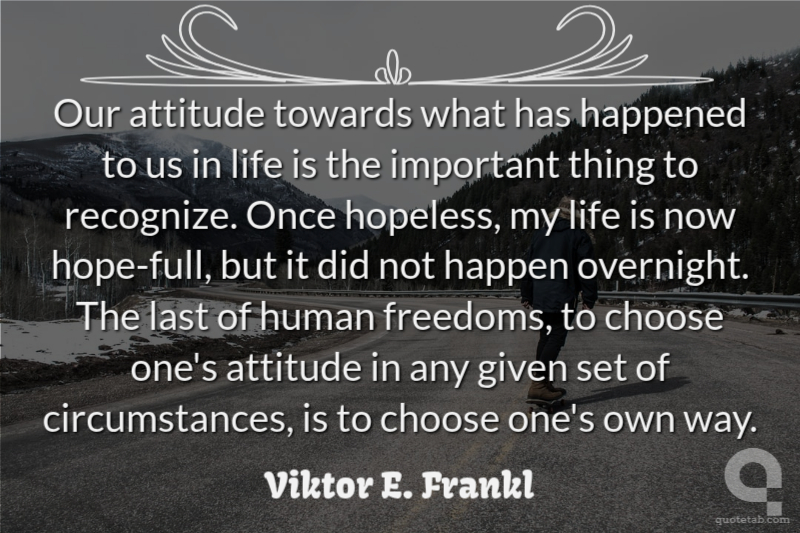 Our attitude towards what has happened to us in life is the important thing to recognize. Once hopeless, my life is now hope-full, but it did not happen overnight. The last of human freedoms, to choose one's attitude in any given set of circumstances, is to choose one's own way.

Viktor E. Frankl

quotetab.com